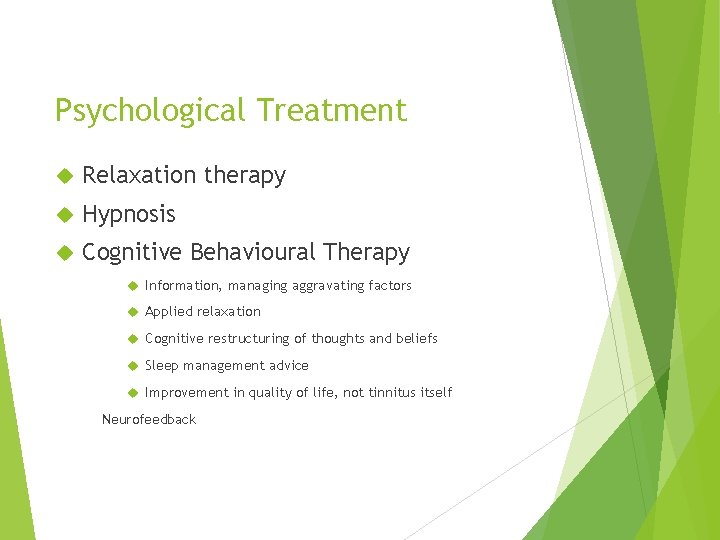 Psychological Treatment

Relaxation therapy

Hypnosis

Cognitive Behavioural Therapy

Information, managing aggravating factors

Applied relaxation

Cognitive restructuring of thoughts and beliefs

Sleep management advice

Improvement in quality of life, not tinnitus itself

Neurofeedback